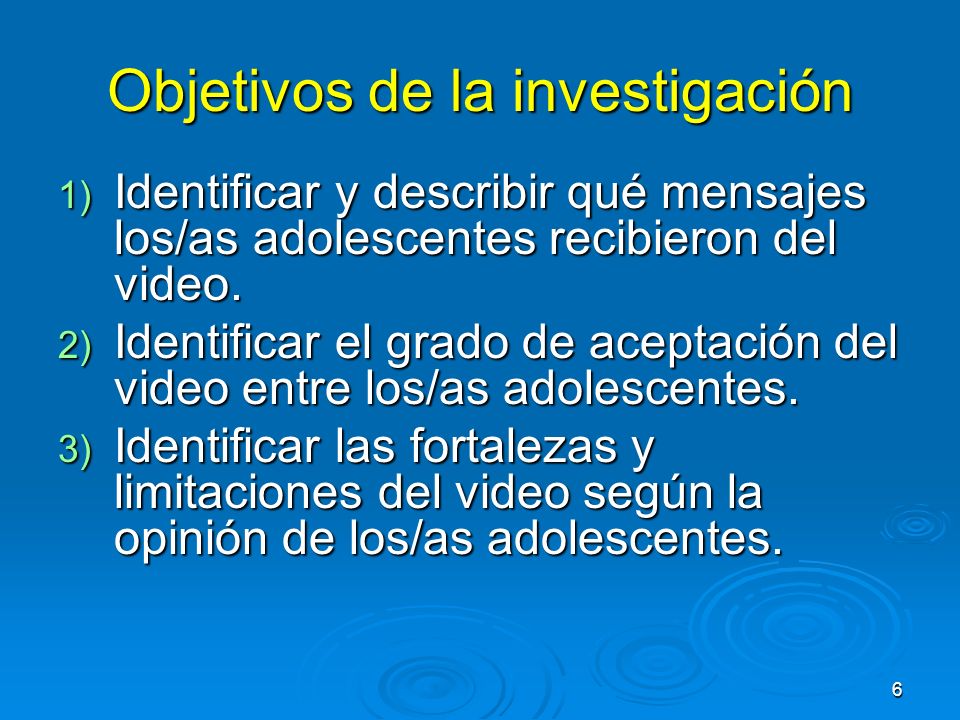 Objetivos de la investigación

1) Identificar y describir qué mensajes los/as adolescentes recibieron del video.
2) Identificar el grado de aceptación del video entre los/as adolescentes.
3) Identificar las fortalezas y limitaciones del video según la opinión de los/as adolescentes.

6